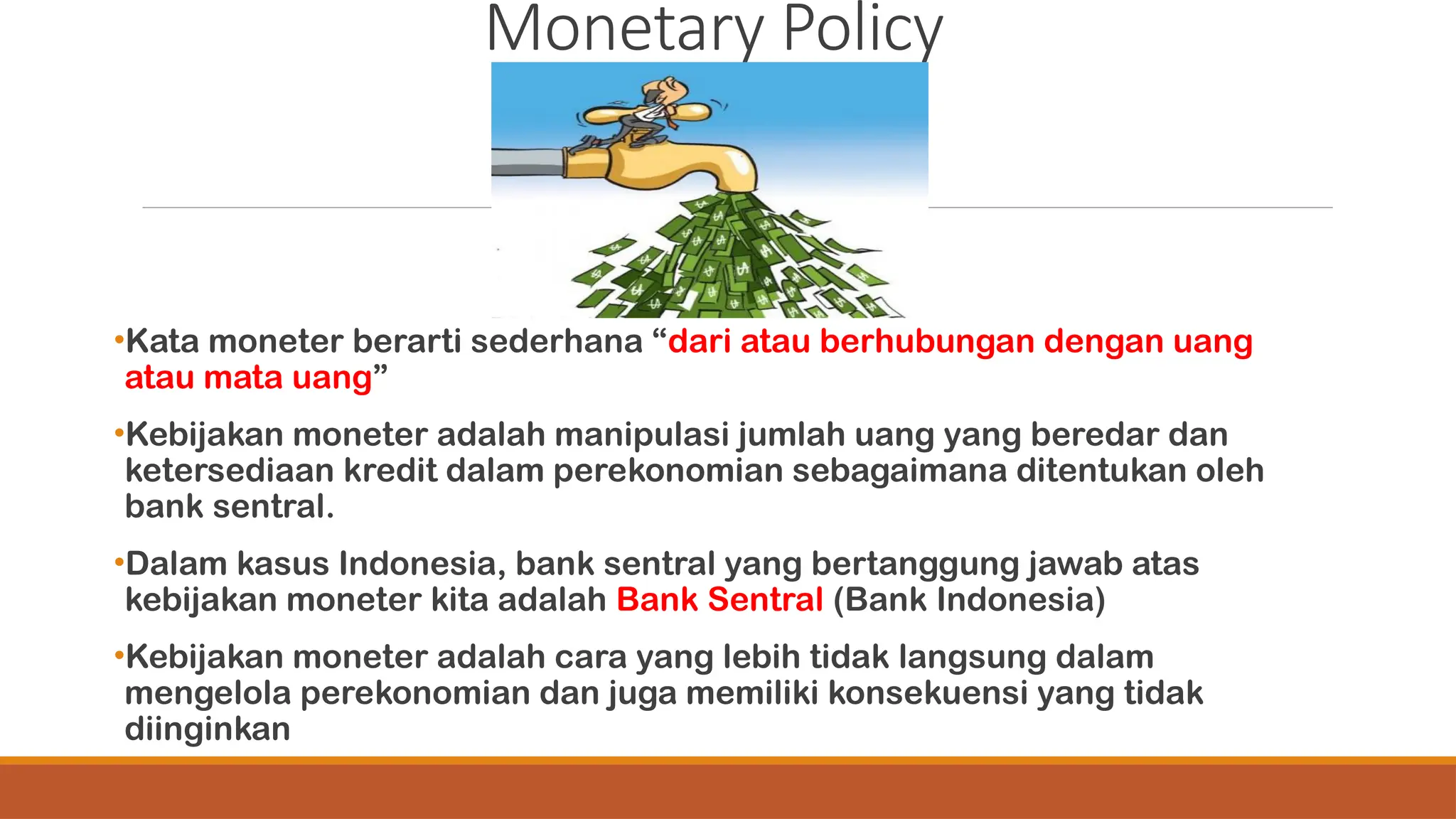 Monetary Policy

•Kata moneter berarti sederhana “dari atau berhubungan dengan uang atau mata uang”

•Kebijakan moneter adalah manipulasi jumlah uang yang beredar dan ketersediaan kredit dalam perekonomian sebagaimana ditentukan oleh bank sentral.

•Dalam kasus Indonesia, bank sentral yang bertanggung jawab atas kebijakan moneter kita adalah Bank Sentral (Bank Indonesia)

•Kebijakan moneter adalah cara yang lebih tidak langsung dalam mengelola perekonomian dan juga memiliki konsekuensi yang tidak diinginkan